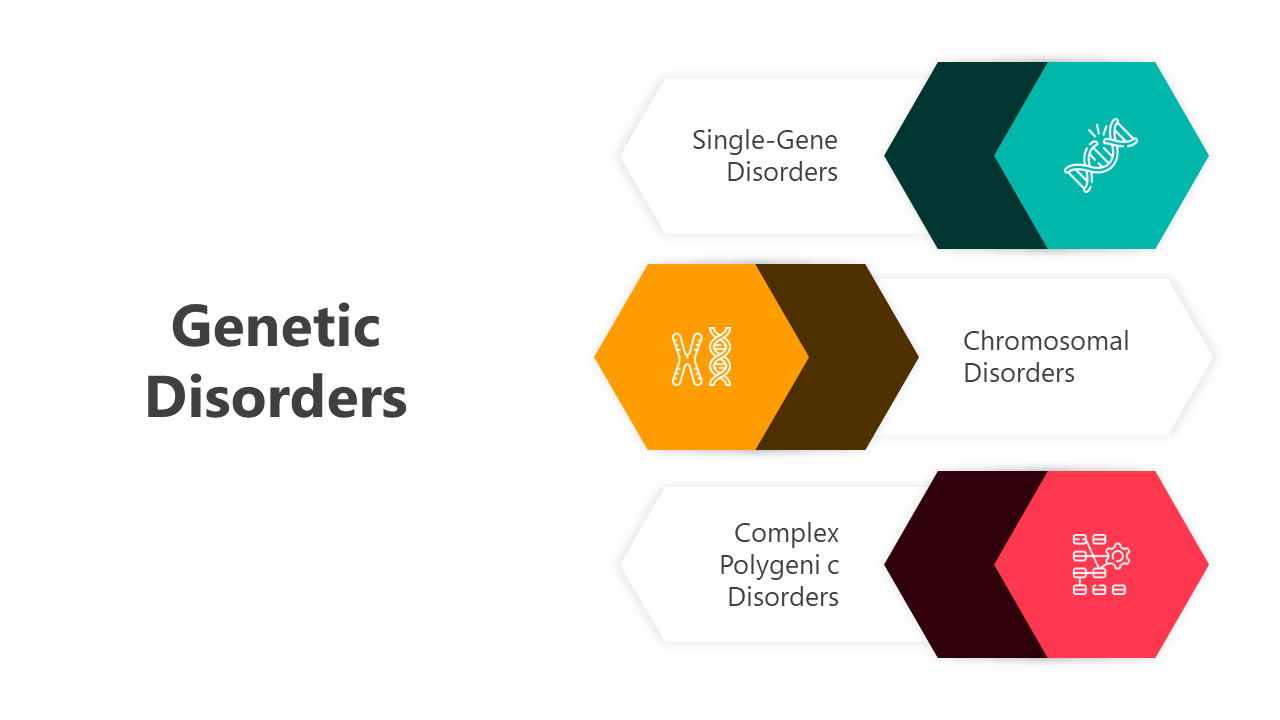 Genetic Disorders

Single-Gene Disorders

Chromosomal Disorders

Complex Polygeni c Disorders